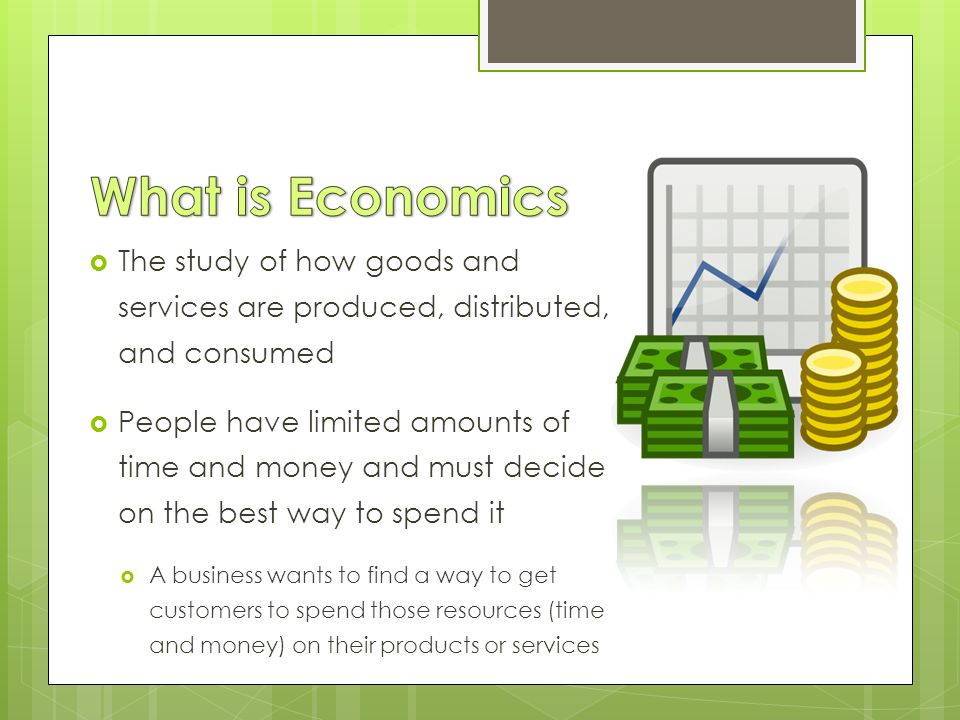 What is Economics

The study of how goods and services are produced, distributed, and consumed

People have limited amounts of time and money and must decide on the best way to spend it

A business wants to find a way to get customers to spend those resources (time and money) on their products or services